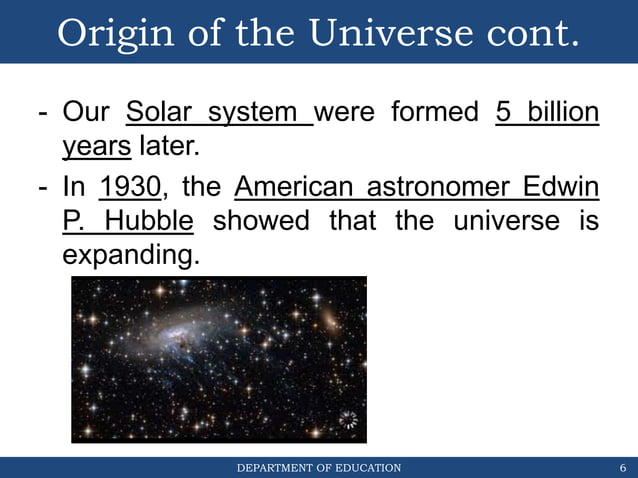 Origin of the Universe cont.

- Our Solar system were formed 5 billion years later.

- In 1930, the American astronomer Edwin P. Hubble showed that the universe is expanding.

DEPARTMENT OF EDUCATION 6